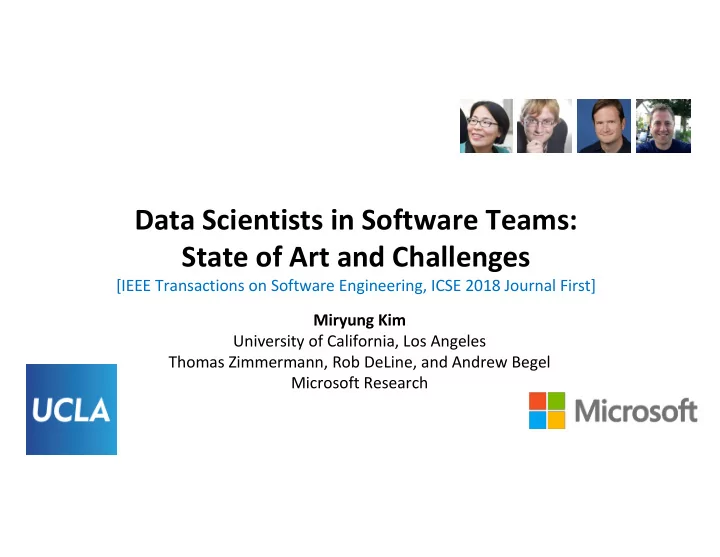 Data Scientists in Software Teams: State of Art and Challenges

[IEEE Transactions on Software Engineering, ICSE 2018 Journal First]

Miryung Kim
University of California, Los Angeles
Thomas Zimmermann, Rob DeLine, and Andrew Begel
Microsoft Research

UCLA

Microsoft